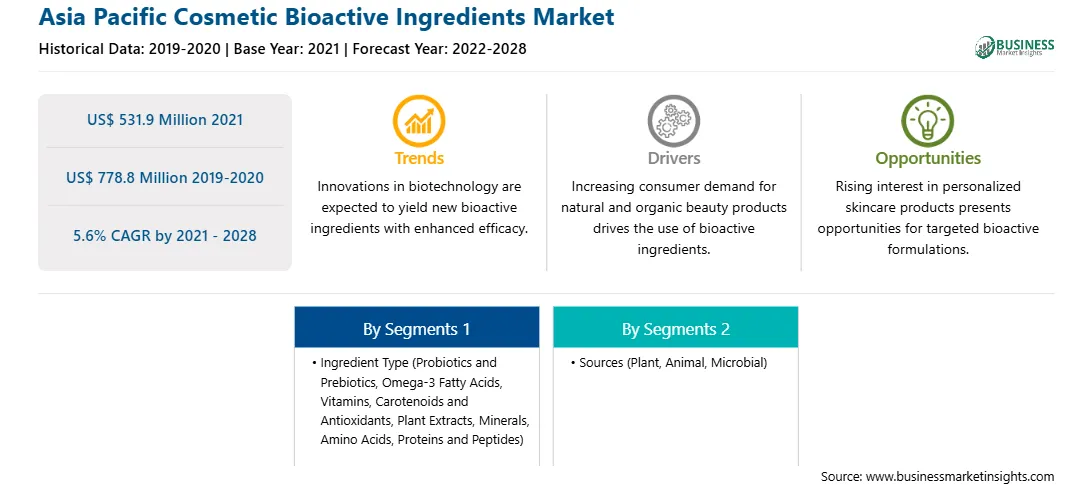 Asia Pacific Cosmetic Bioactive Ingredients Market

Historical Data: 2019-2020 | Base Year: 2021 | Forecast Year: 2022-2028

BUSINESS Market Insights

US$ 531.9 Million 2021

US$ 778.8 Million 2019-2020

5.6% CAGR by 2021 - 2028

Trends

Innovations in biotechnology are expected to yield new bioactive ingredients with enhanced efficacy.

Drivers

Increasing consumer demand for natural and organic beauty products drives the use of bioactive ingredients.

Opportunities

Rising interest in personalized skincare products presents opportunities for targeted bioactive formulations.

By Segments 1

• Ingredient Type (Probiotics and Prebiotics, Omega-3 Fatty Acids, Vitamins, Carotenoids and Antioxidants, Plant Extracts, Minerals, Amino Acids, Proteins and Peptides)

By Segments 2

• Sources (Plant, Animal, Microbial)

Source: www.businessmarketinsights.com